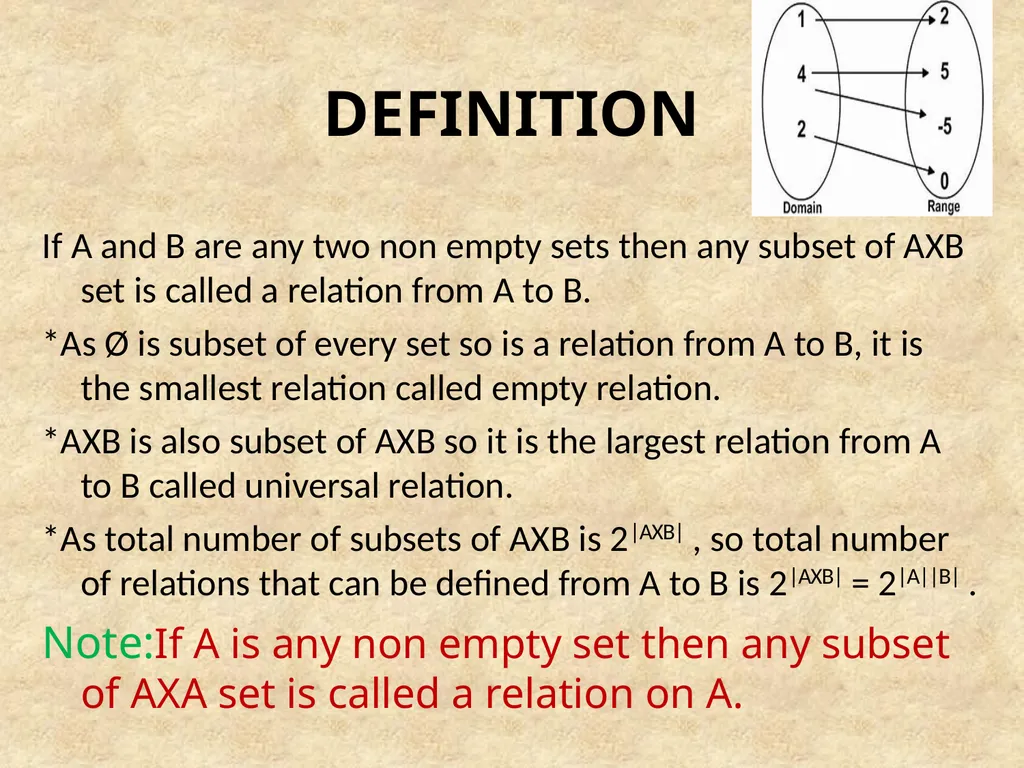 DEFINITION

1
4
2
2
5
-5
0
Domain
Range

If A and B are any two non empty sets then any subset of AXB set is called a relation from A to B.

*As Ø is subset of every set so is a relation from A to B, it is the smallest relation called empty relation.

*AXB is also subset of AXB so it is the largest relation from A to B called universal relation.

*As total number of subsets of AXB is $2^{|AXB|}$ , so total number of relations that can be defined from A to B is $2^{|AXB|} = 2^{|A||B|}$ .

Note:If A is any non empty set then any subset of AXA set is called a relation on A.